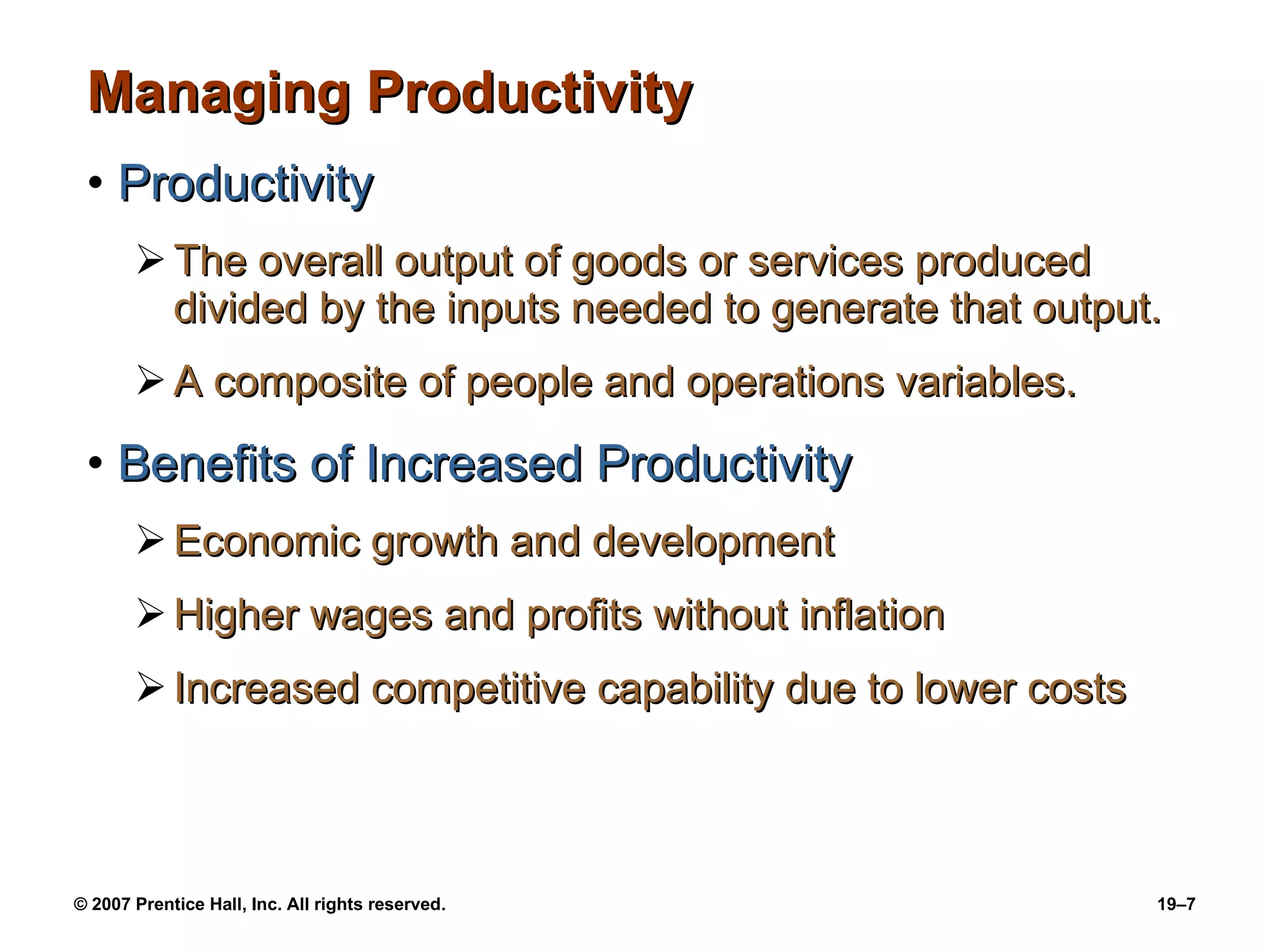 Managing Productivity

• Productivity

➢ The overall output of goods or services produced divided by the inputs needed to generate that output.

➢ A composite of people and operations variables.

• Benefits of Increased Productivity

➢ Economic growth and development

➢ Higher wages and profits without inflation

➢ Increased competitive capability due to lower costs

© 2007 Prentice Hall, Inc. All rights reserved.

19–7